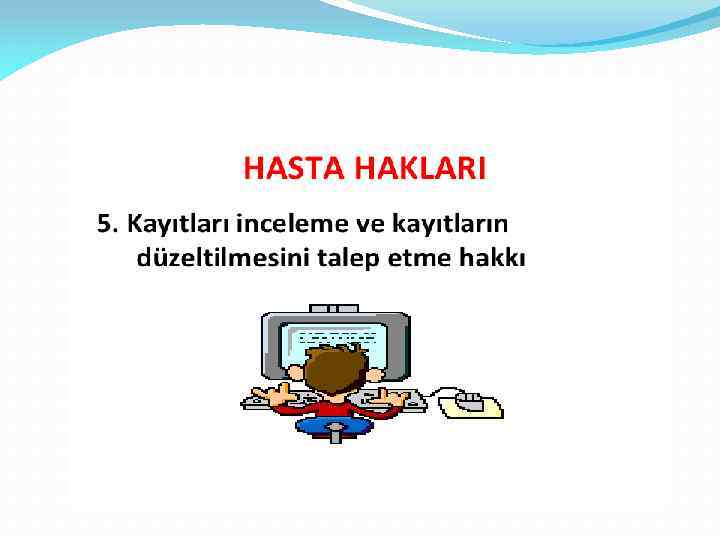 HASTA HAKLARI

5. Kayıtları inceleme ve kayıtların düzeltilmesini talep etme hakkı